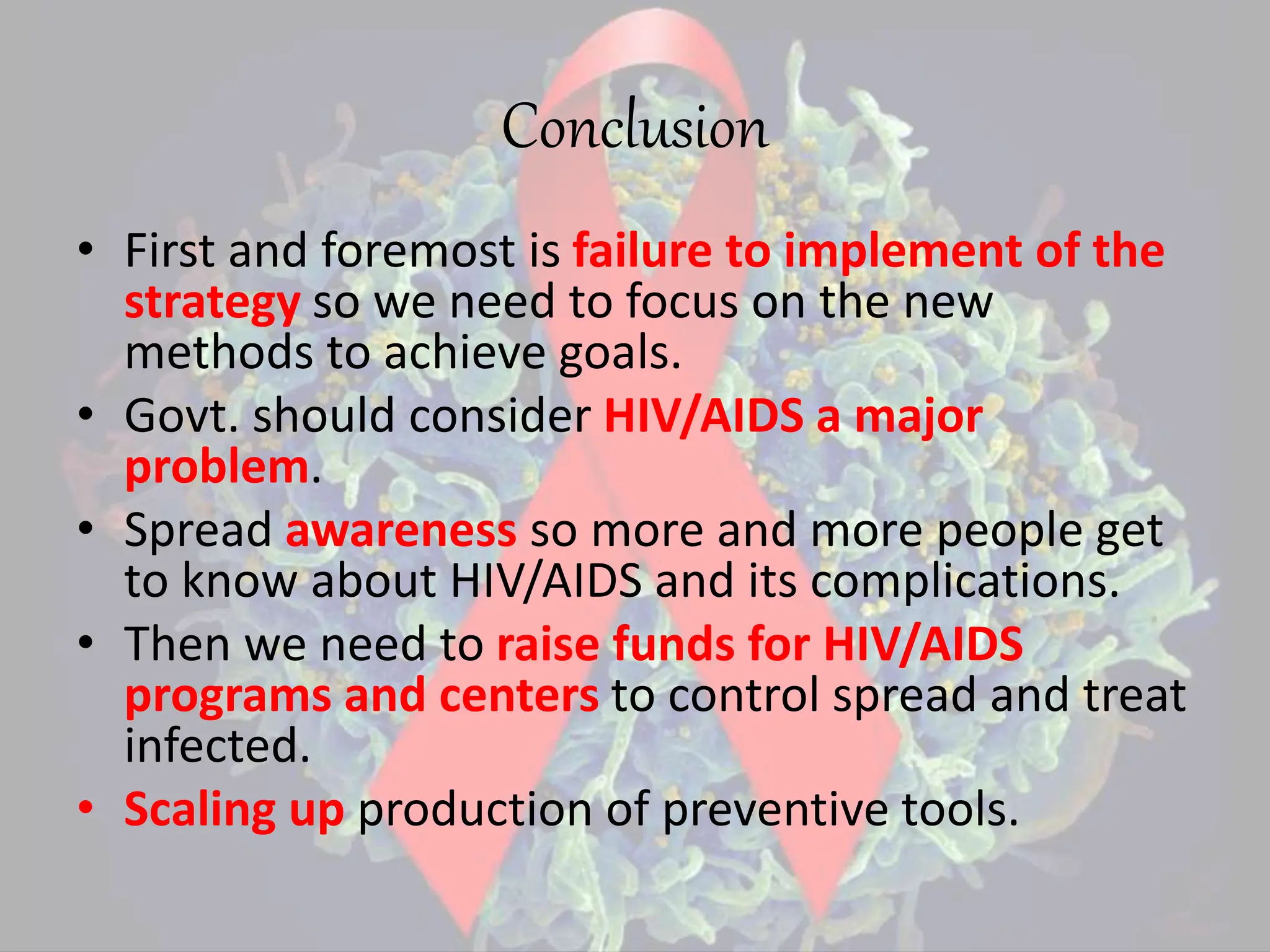 Conclusion

• First and foremost is failure to implement of the strategy so we need to focus on the new methods to achieve goals.
• Govt. should consider HIV/AIDS a major problem.
• Spread awareness so more and more people get to know about HIV/AIDS and its complications.
• Then we need to raise funds for HIV/AIDS programs and centers to control spread and treat infected.
• Scaling up production of preventive tools.